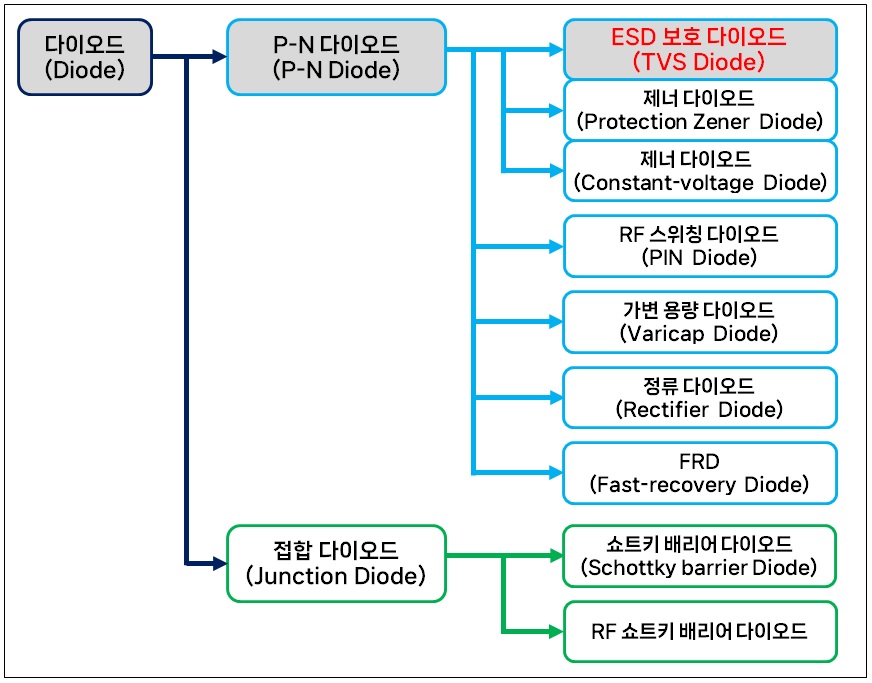 다이오드
(Diode)

P-N 다이오드
(P-N Diode)

ESD 보호 다이오드
(TVS Diode)

제너 다이오드
(Protection Zener Diode)

제너 다이오드
(Constant-voltage Diode)

RF 스위칭 다이오드
(PIN Diode)

가변 용량 다이오드
(Varicap Diode)

정류 다이오드
(Rectifier Diode)

FRD
(Fast-recovery Diode)

접합 다이오드
(Junction Diode)

쇼트키 배리어 다이오드
(Schottky barrier Diode)

RF 쇼트키 배리어 다이오드